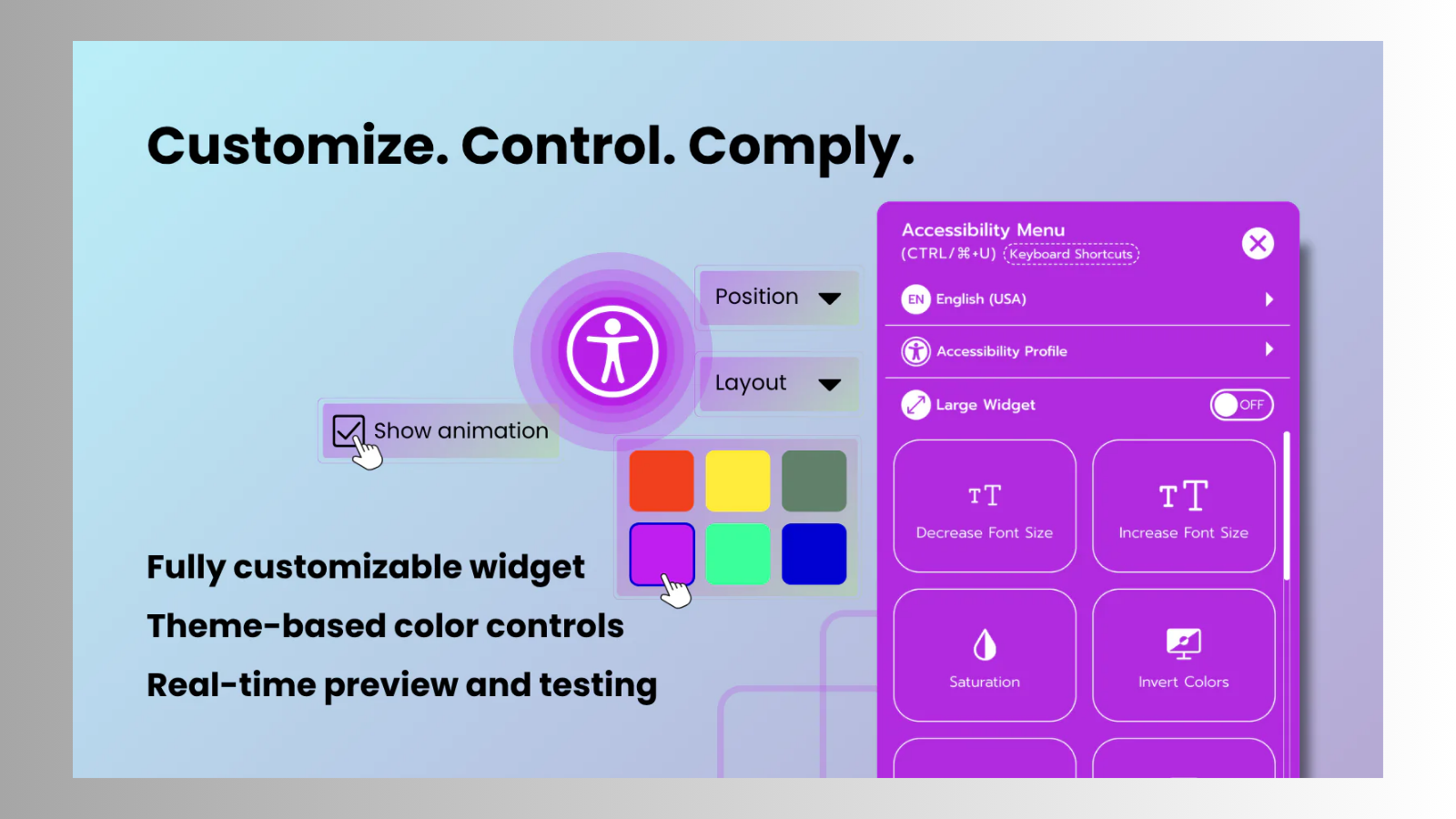 Customize. Control. Comply.

Position

Layout

Show animation

Fully customizable widget

Theme-based color controls

Real-time preview and testing

Accessibility Menu
(CTRL/⌘+U) Keyboard Shortcuts

EN English (USA)

Accessibility Profile

Large Widget OFF

TT
Decrease Font Size

TT
Increase Font Size

Saturation

Invert Colors